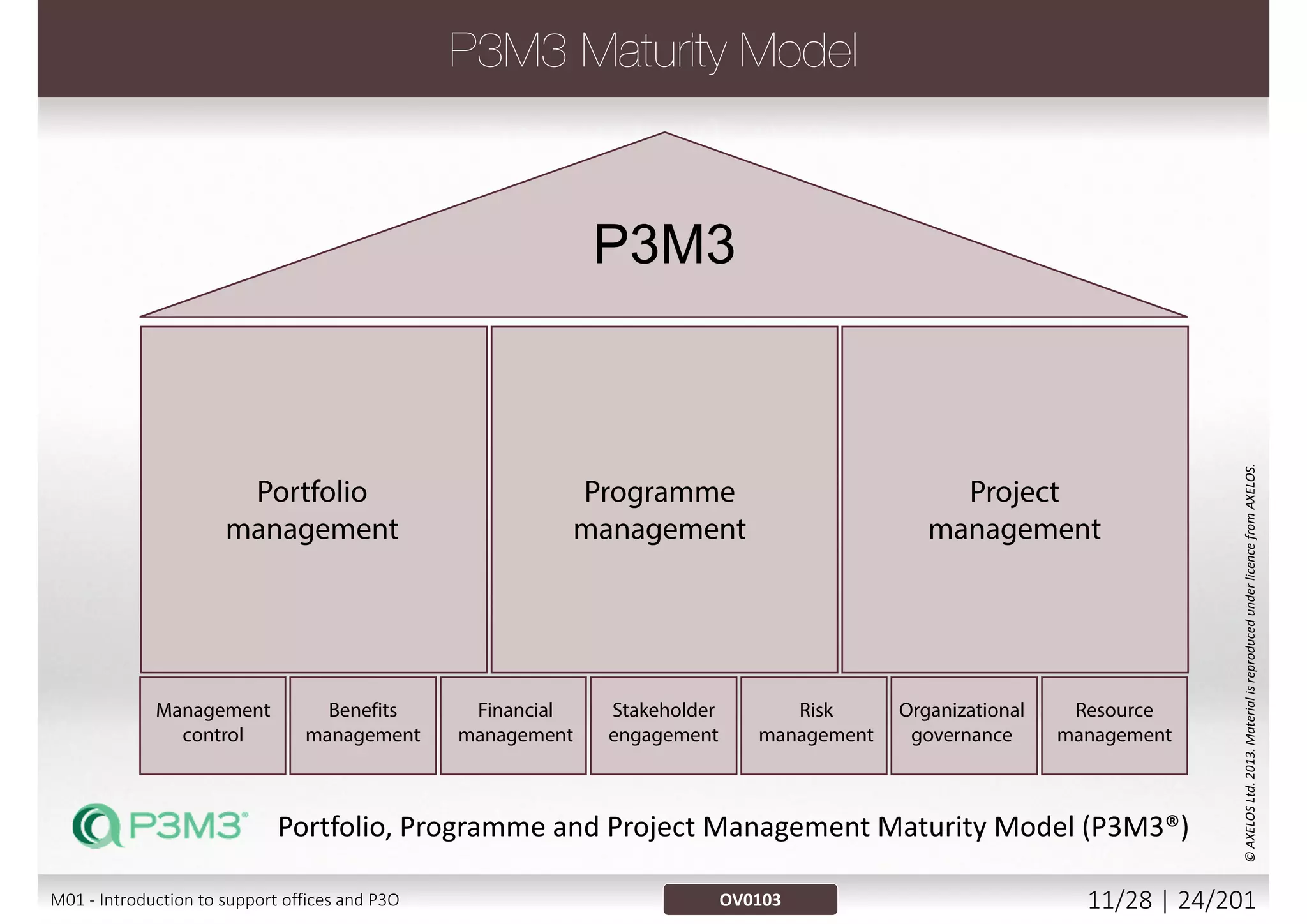 P3M3 Maturity Model

P3M3

Portfolio management

Programme management

Project management

Management control

Benefits management

Financial management

Stakeholder engagement

Risk management

Organizational governance

Resource management

P3M3®

Portfolio, Programme and Project Management Maturity Model (P3M3®)

© AXELOS Ltd. 2013. Material is reproduced under licence from AXELOS.

M01 - Introduction to support offices and P3O

OV0103

11/28 | 24/201